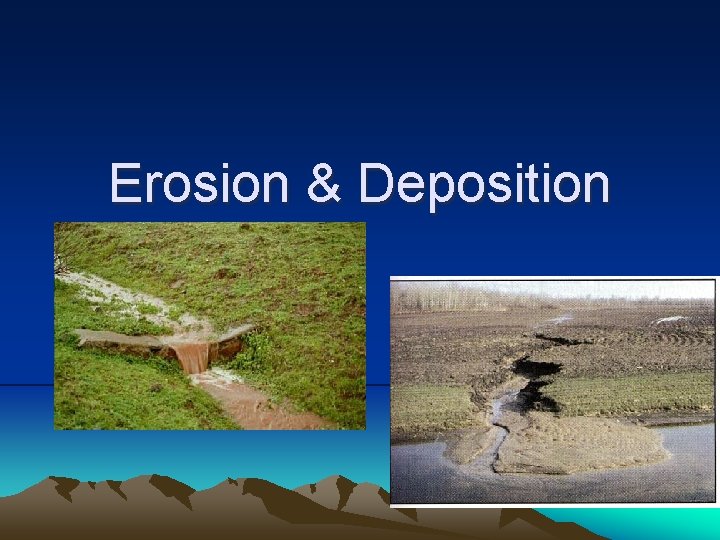 Erosion & Deposition